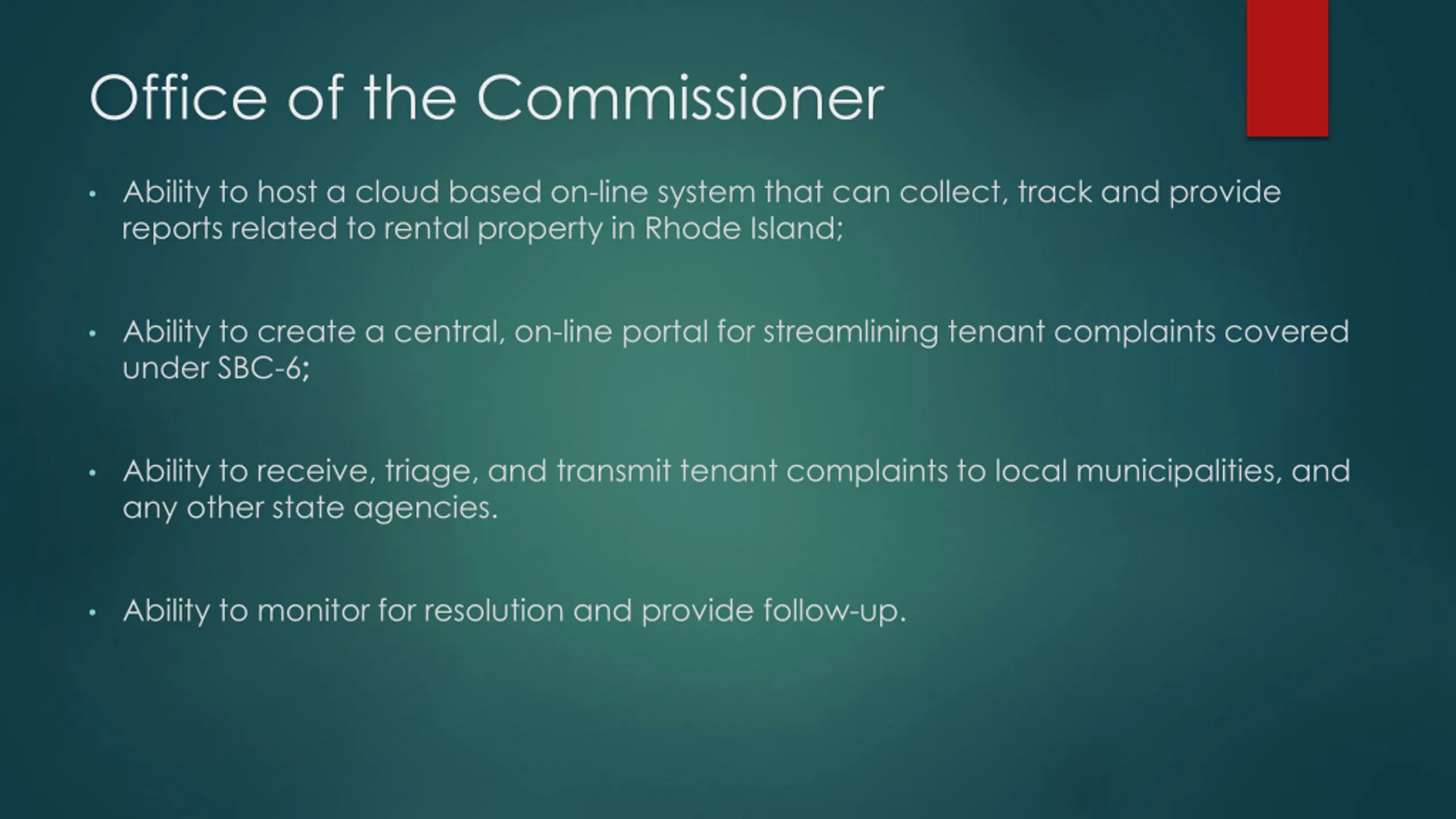 Office of the Commissioner

• Ability to host a cloud based on-line system that can collect, track and provide reports related to rental property in Rhode Island;

• Ability to create a central, on-line portal for streamlining tenant complaints covered under SBC-6;

• Ability to receive, triage, and transmit tenant complaints to local municipalities, and any other state agencies.

• Ability to monitor for resolution and provide follow-up.